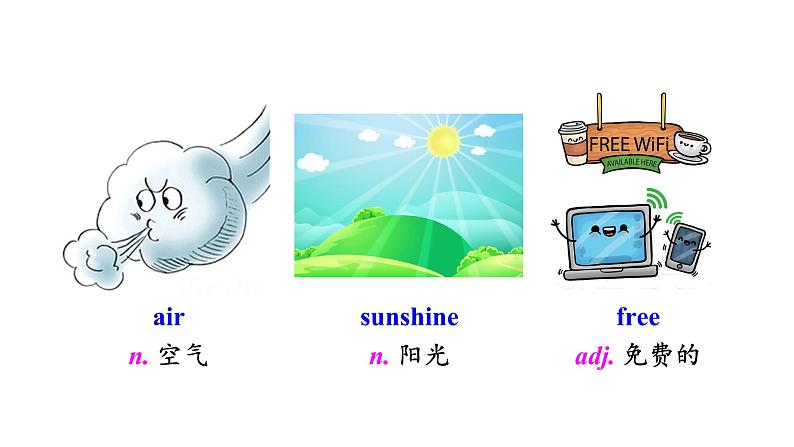 FREE WiFi
AVAILABLE HERE

air
n. 空气

sunshine
n. 阳光

free
adj. 免费的